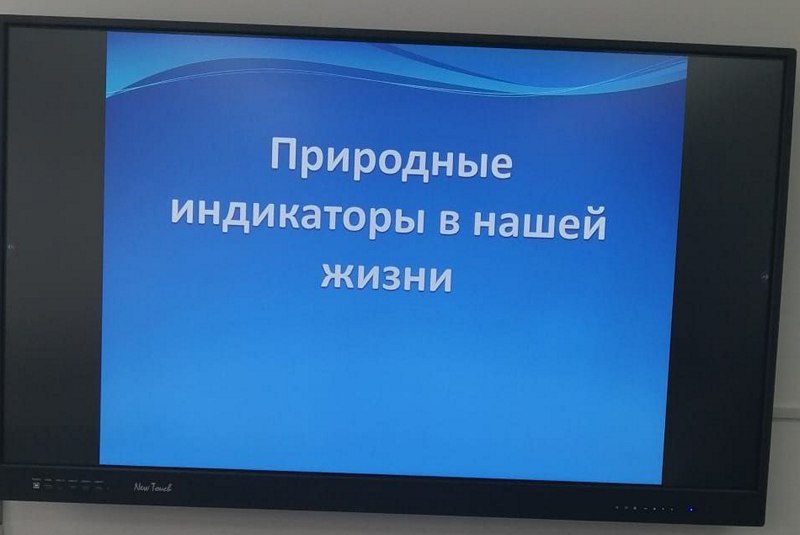 Природные индикаторы в нашей жизни

New Touch